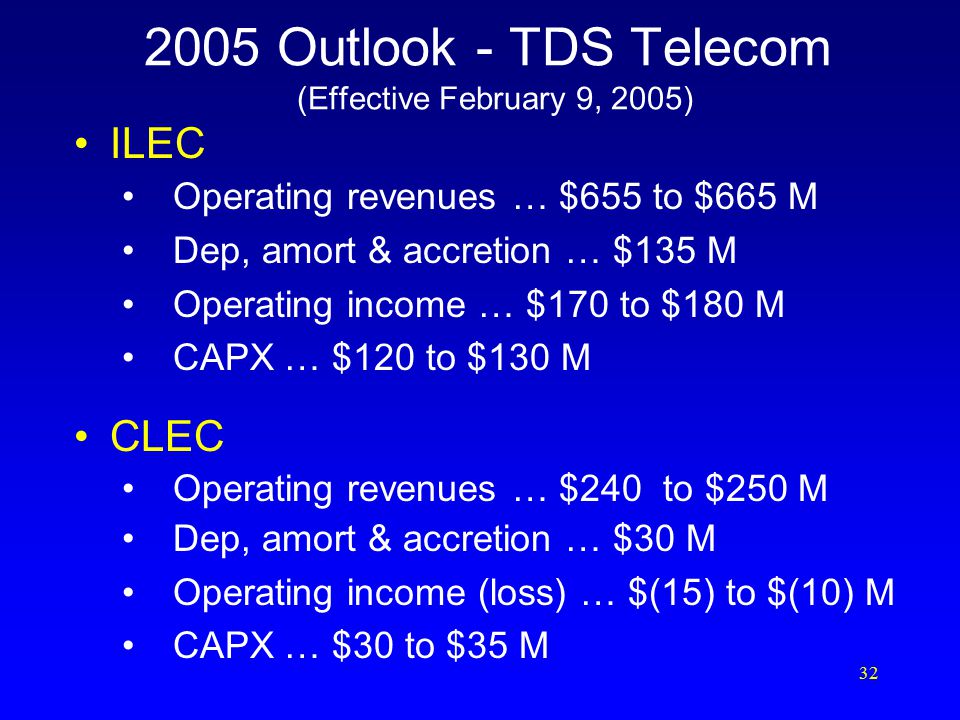 2005 Outlook - TDS Telecom
(Effective February 9, 2005)

• ILEC
• Operating revenues … \$655 to \$665 M
• Dep, amort & accretion … \$135 M
• Operating income … \$170 to \$180 M
• CAPX … \$120 to \$130 M

• CLEC
• Operating revenues … \$240 to \$250 M
• Dep, amort & accretion … \$30 M
• Operating income (loss) … \$(15) to \$(10) M
• CAPX … \$30 to \$35 M

32